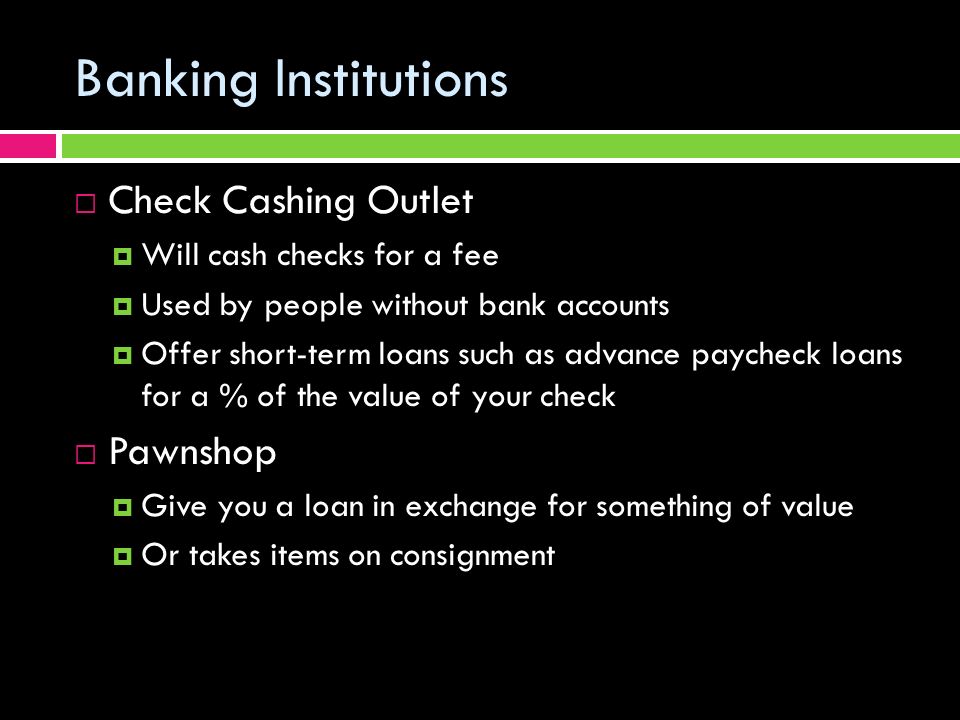 Banking Institutions

Check Cashing Outlet

Will cash checks for a fee

Used by people without bank accounts

Offer short-term loans such as advance paycheck loans for a % of the value of your check

Pawnshop

Give you a loan in exchange for something of value

Or takes items on consignment